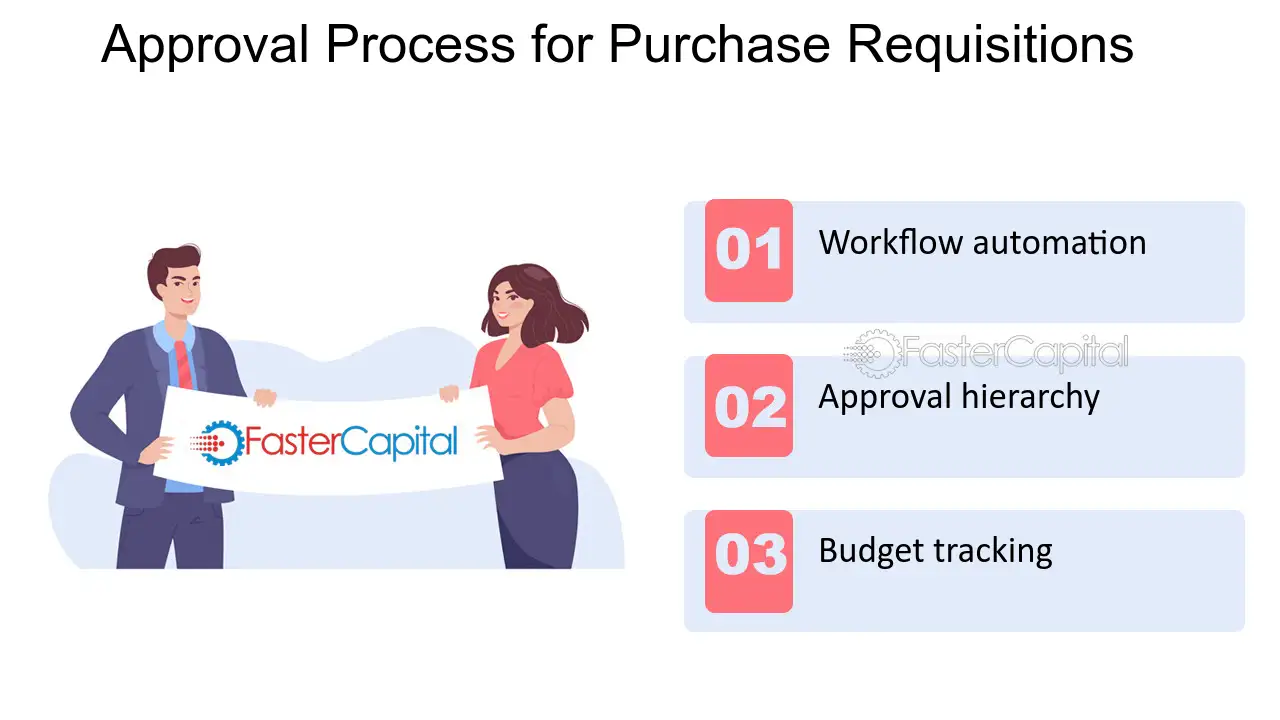 Approval Process for Purchase Requisitions

FasterCapital

01
Workflow automation

02
Approval hierarchy

03
Budget tracking

FasterCapital